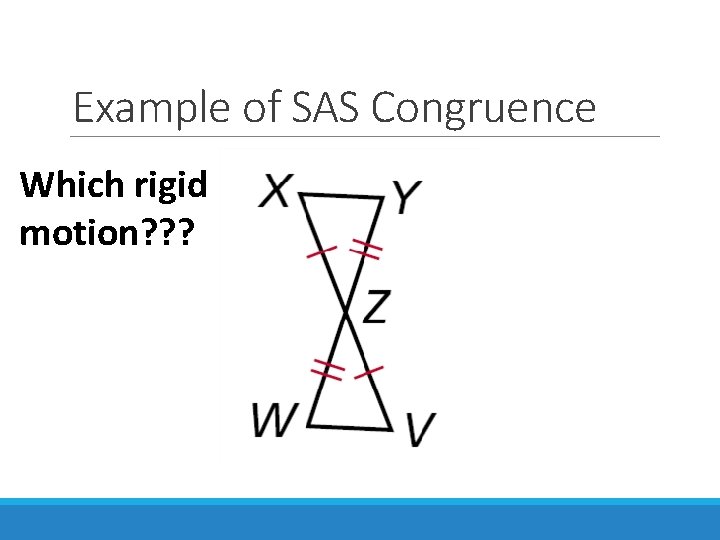 Example of SAS Congruence

Which rigid motion???

X
Y
Z
W
V